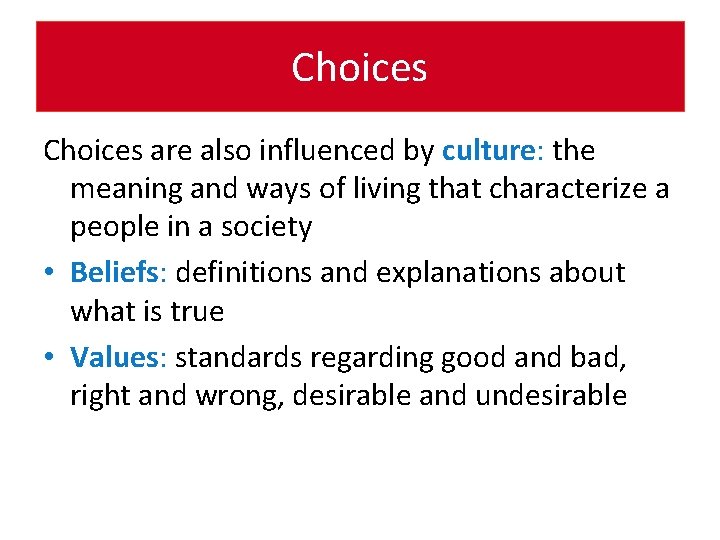 Choices

Choices are also influenced by culture: the meaning and ways of living that characterize a people in a society

• Beliefs: definitions and explanations about what is true

• Values: standards regarding good and bad, right and wrong, desirable and undesirable